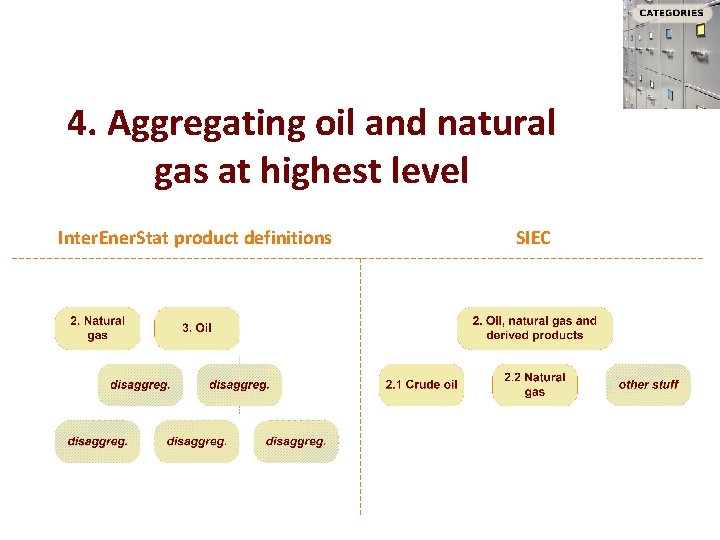 CATEGORIES

4. Aggregating oil and natural gas at highest level

InterEnerStat product definitions

2. Natural gas

3. Oil

disaggreg.

disaggreg.

disaggreg.

disaggreg.

disaggreg.

SIEC

2. Oil, natural gas and derived products

2.1 Crude oil

2.2 Natural gas

other stuff